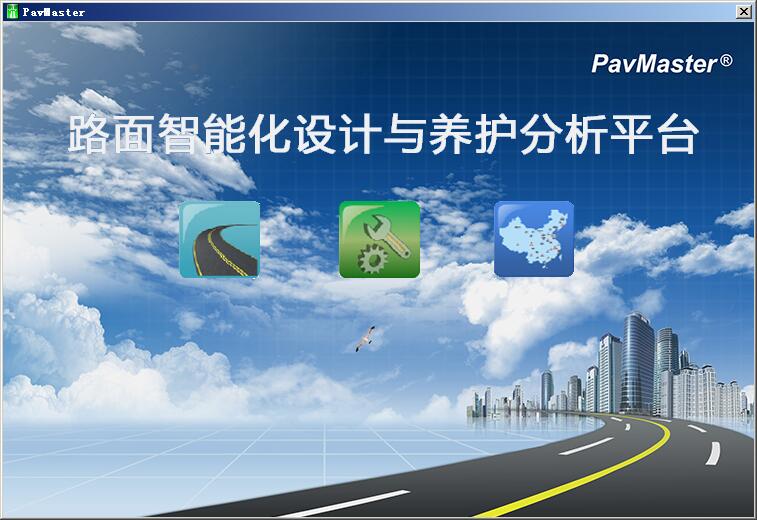 PavMaster

PavMaster®

路面智能化设计与养护分析平台